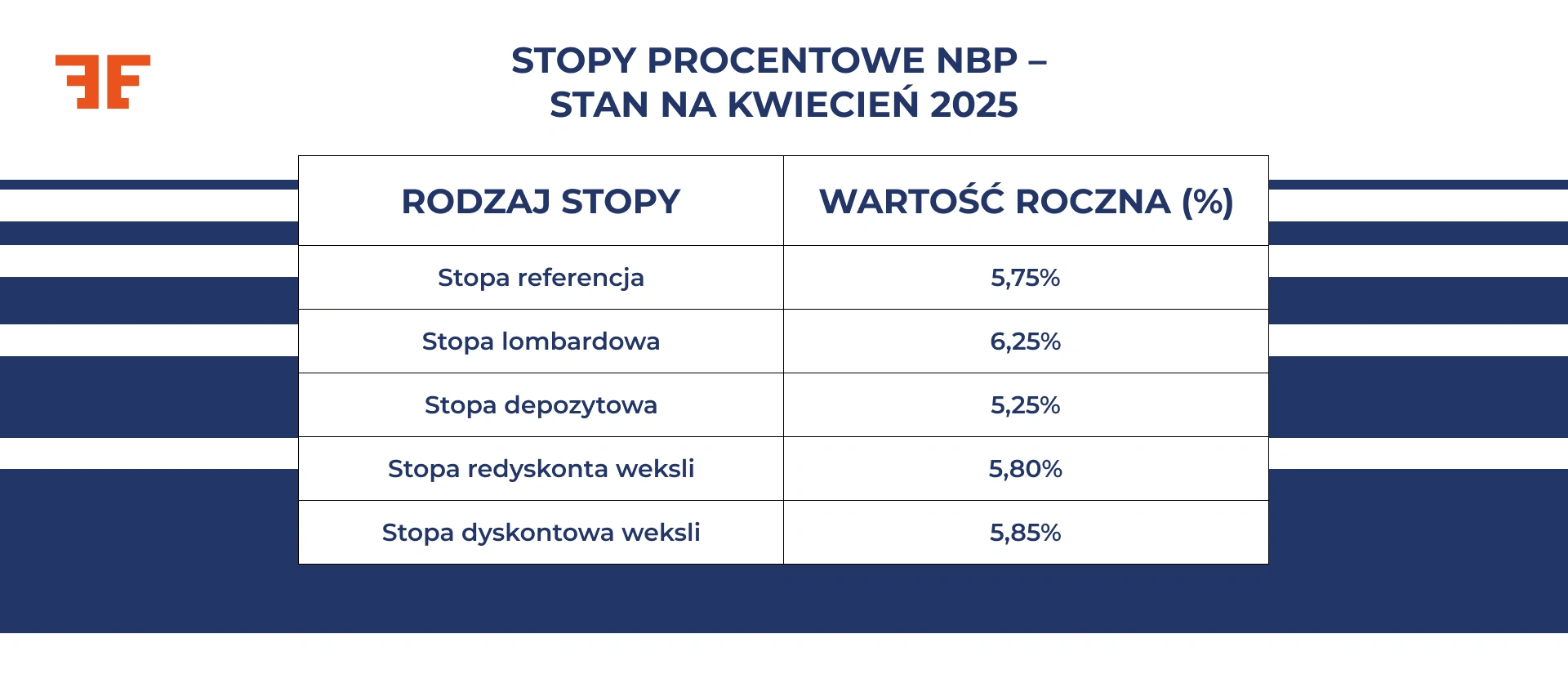 STOPY PROCENTOWE NBP – STAN NA KWIECIEŃ 2025

| RODZAJ STOPY | WARTOŚĆ ROCZNA (%) |
|---|---|
| Stopa referencja | 5,75% |
| Stopa lombardowa | 6,25% |
| Stopa depozytowa | 5,25% |
| Stopa redyskonta weksli | 5,80% |
| Stopa dyskontowa weksli | 5,85% |